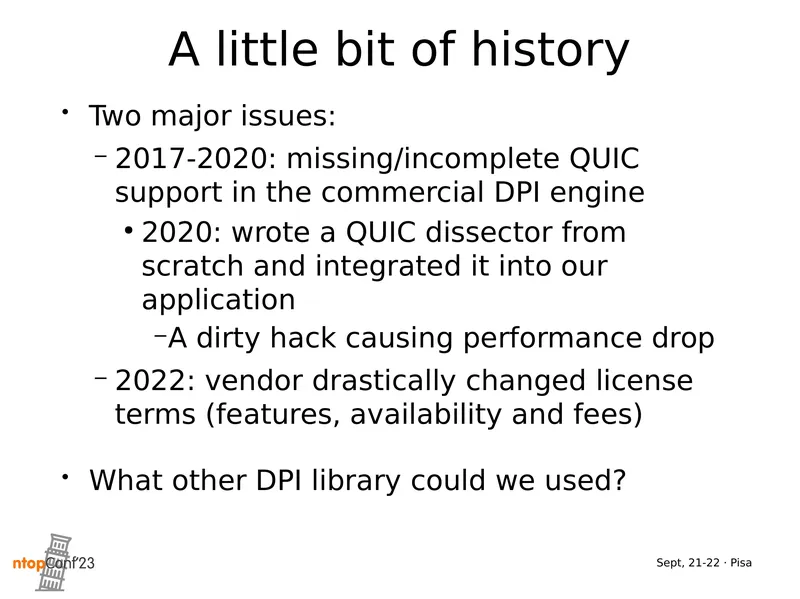 A little bit of history

• Two major issues:

– 2017-2020: missing/incomplete QUIC support in the commercial DPI engine

• 2020: wrote a QUIC dissector from scratch and integrated it into our application

– A dirty hack causing performance drop

– 2022: vendor drastically changed license terms (features, availability and fees)

• What other DPI library could we used?

ntopConf'23

Sept, 21-22 · Pisa